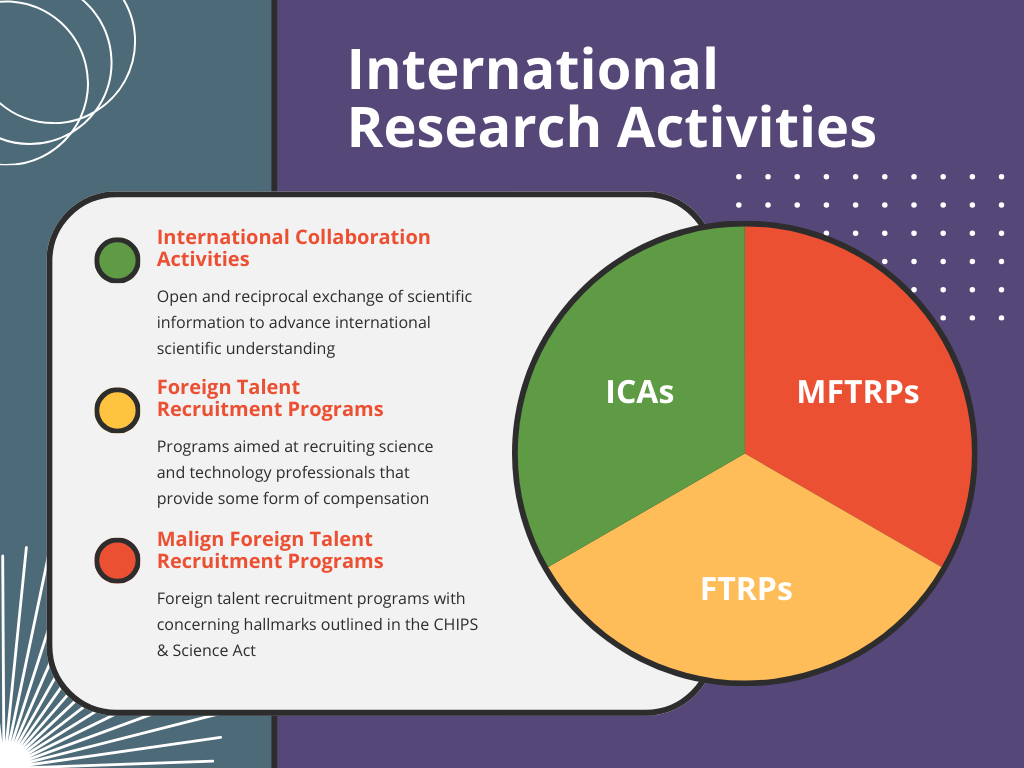 International Research Activities

International Collaboration Activities

Open and reciprocal exchange of scientific information to advance international scientific understanding

Foreign Talent Recruitment Programs

Programs aimed at recruiting science and technology professionals that provide some form of compensation

Malign Foreign Talent Recruitment Programs

Foreign talent recruitment programs with concerning hallmarks outlined in the CHIPS & Science Act

ICAs

MFTRPs

FTRPs